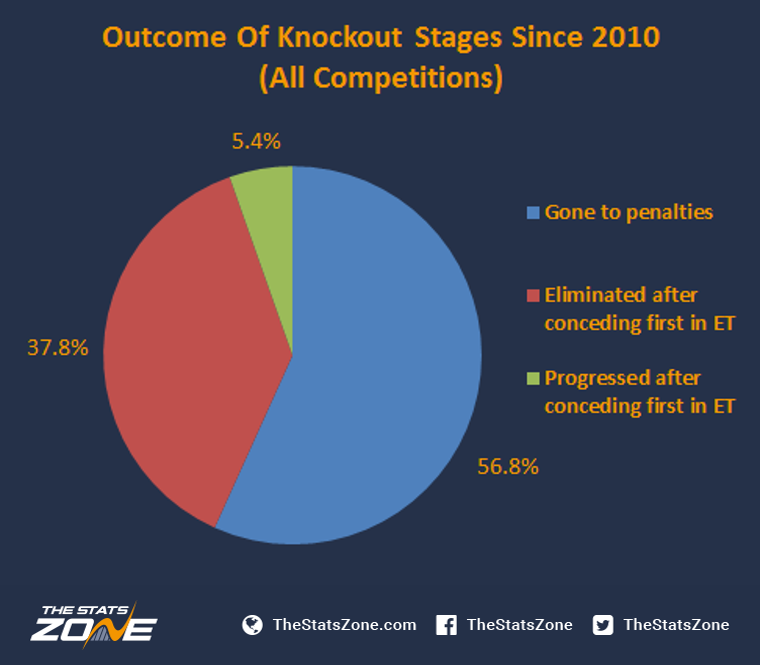 Outcome Of Knockout Stages Since 2010
(All Competitions)

5.4%

37.8%

56.8%

Gone to penalties

Eliminated after conceding first in ET

Progressed after conceding first in ET

THE STATS ZONE

TheStatsZone.com TheStatsZone TheStatsZone